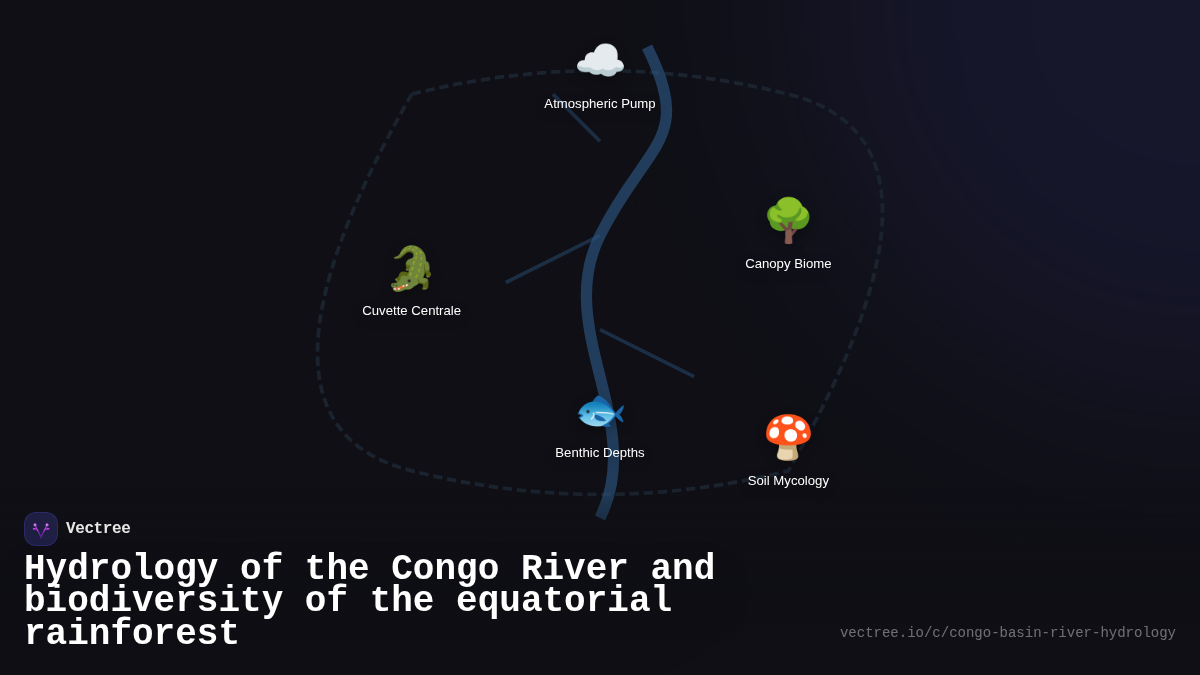 Atmospheric Pump

Canopy Biome

Cuvette Centrale

Benthic Depths

Soil Mycology

Vectree

Hydrology of the Congo River and biodiversity of the equatorial rainforest

vectree.io/c/congo-basin-river-hydrology